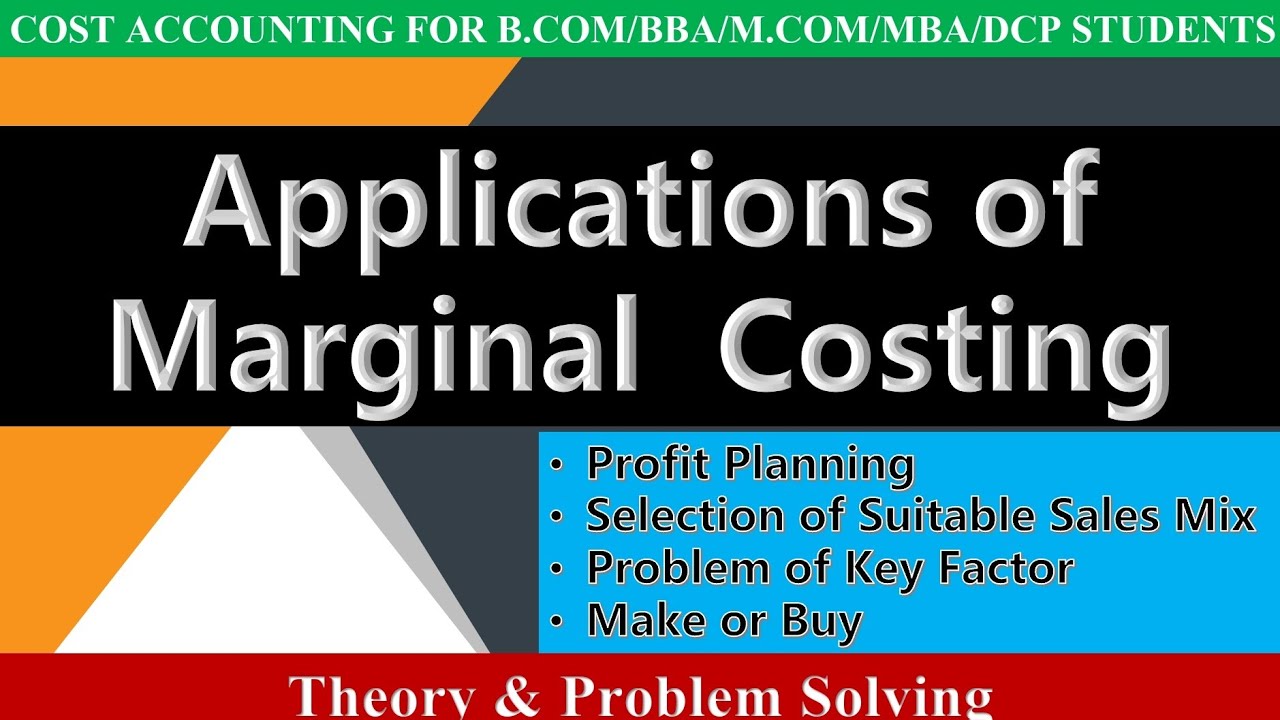 COST ACCOUNTING FOR B.COM/BBA/M.COM/MBA/DCP STUDENTS

Applications of Marginal Costing

• Profit Planning
• Selection of Suitable Sales Mix
• Problem of Key Factor
• Make or Buy

Theory & Problem Solving